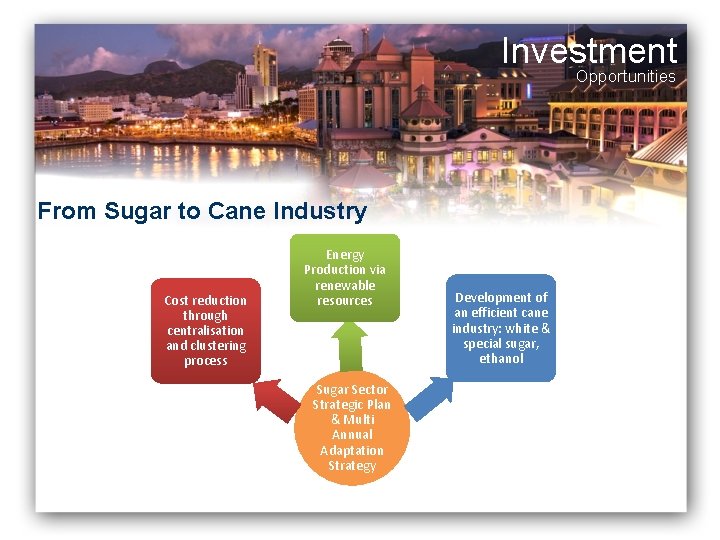 Investment
Opportunities

From Sugar to Cane Industry

Cost reduction through centralisation and clustering process

Energy Production via renewable resources

Development of an efficient cane industry: white & special sugar, ethanol

Sugar Sector Strategic Plan & Multi Annual Adaptation Strategy